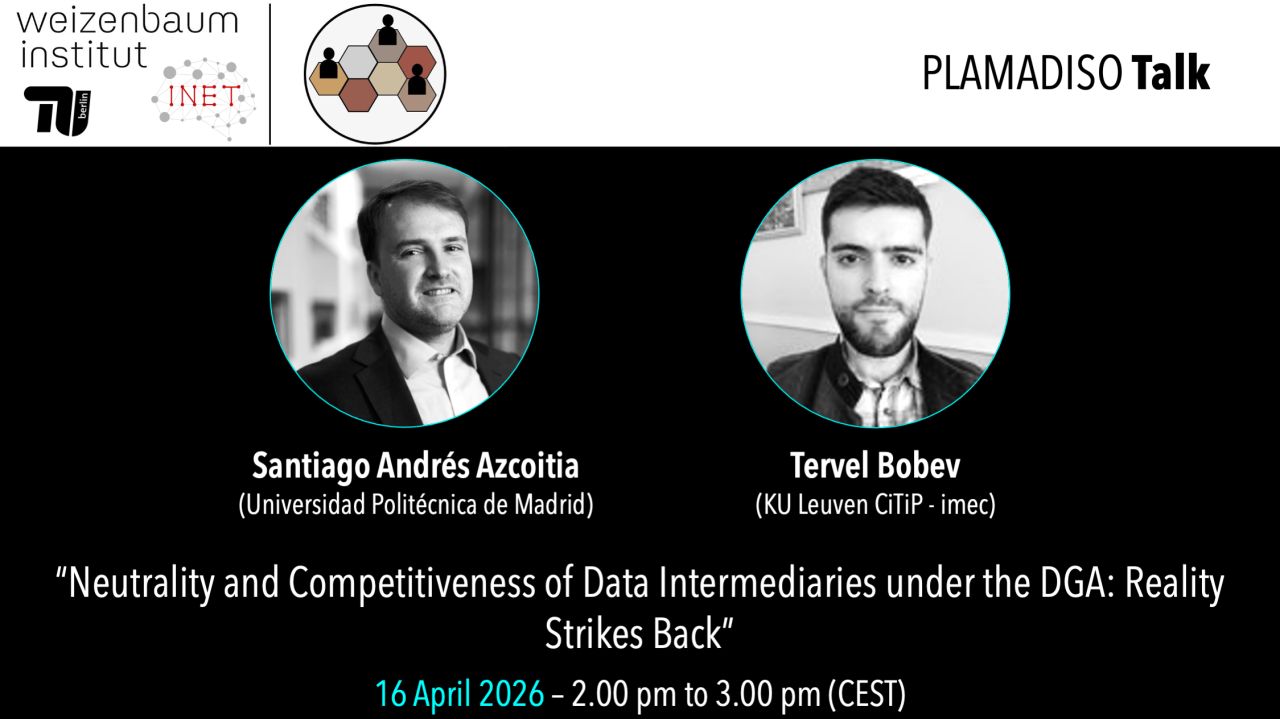 weizenbaum institut

TU berlin

INET

PLAMADISO Talk

Santiago Andrés Azcoitia
(Universidad Politécnica de Madrid)

Tervel Bobev
(KU Leuven CiTiP - imec)

"Neutrality and Competitiveness of Data Intermediaries under the DGA: Reality Strikes Back"

16 April 2026 – 2.00 pm to 3.00 pm (CEST)